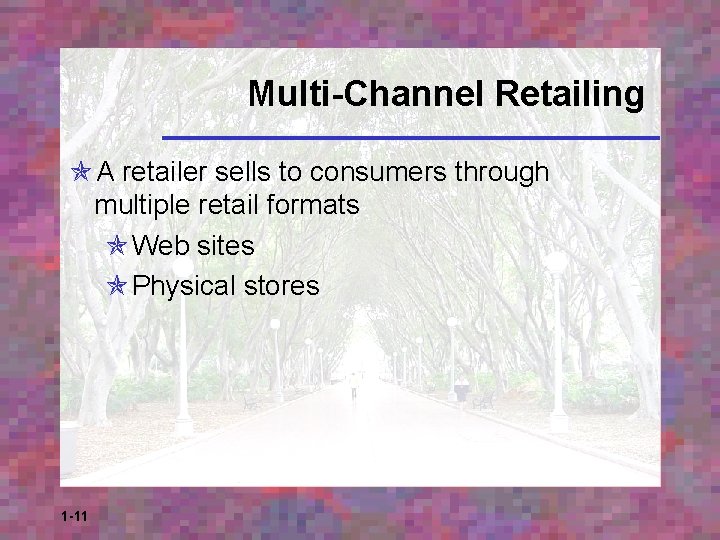 Multi-Channel Retailing

A retailer sells to consumers through multiple retail formats

Web sites

Physical stores

1-11